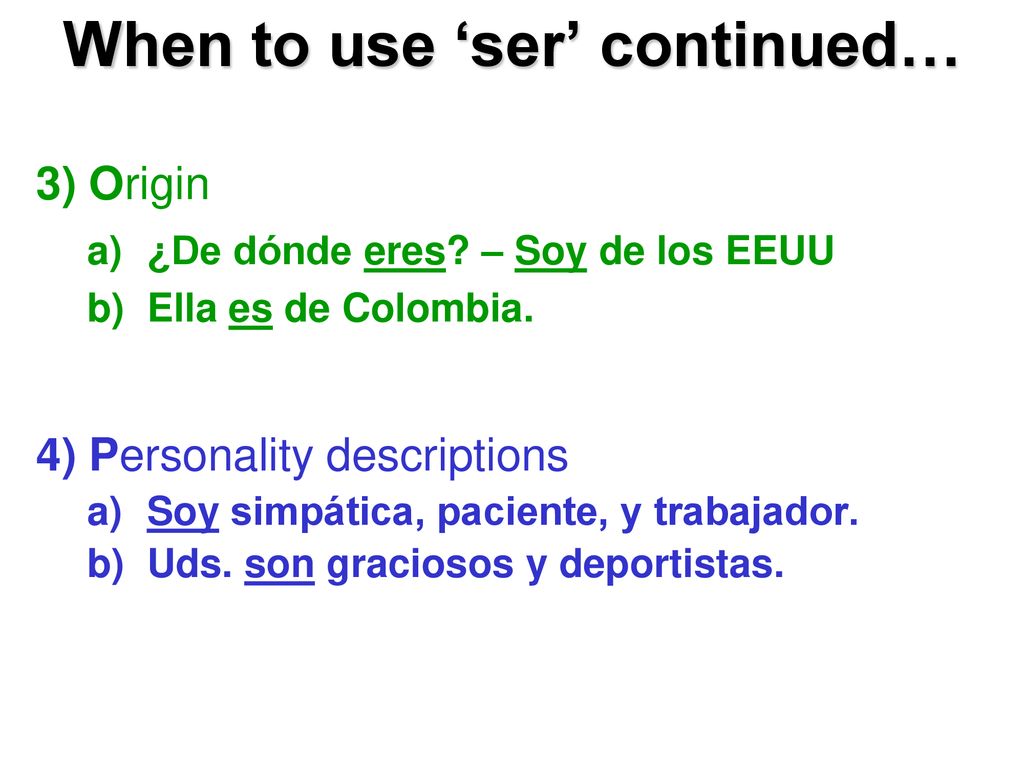 When to use ‘ser’ continued…

3) Origin

a) ¿De dónde eres? – Soy de los EEUU

b) Ella es de Colombia.

4) Personality descriptions

a) Soy simpática, paciente, y trabajador.

b) Uds. son graciosos y deportistas.